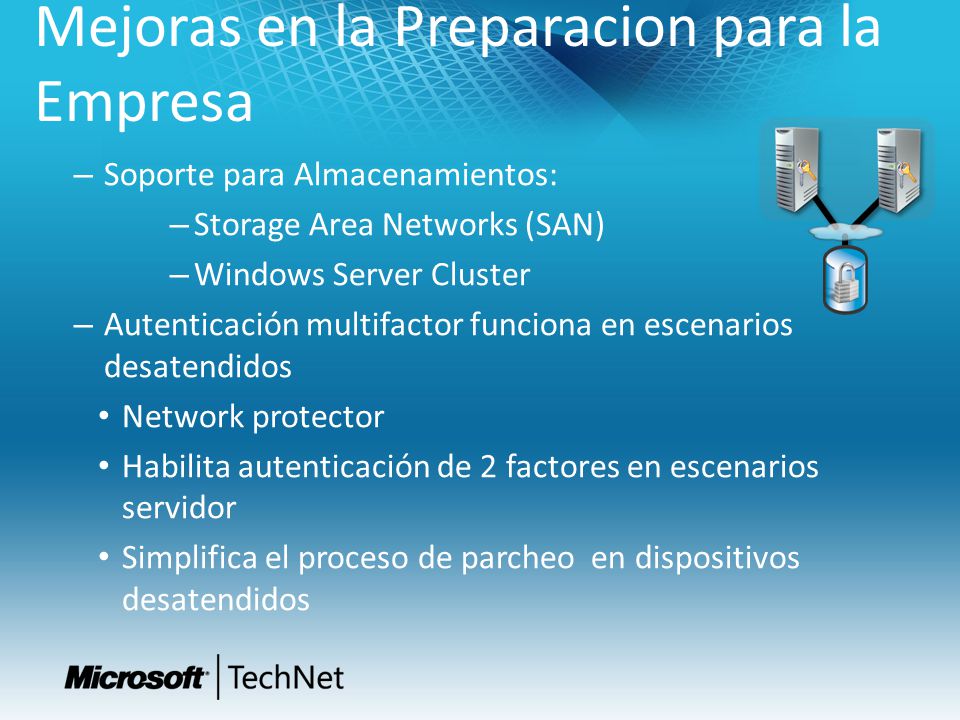 Mejoras en la Preparacion para la Empresa

– Soporte para Almacenamientos:
– Storage Area Networks (SAN)
– Windows Server Cluster
– Autenticación multifactor funciona en escenarios desatendidos
• Network protector
• Habilita autenticación de 2 factores en escenarios servidor
• Simplifica el proceso de parcheo en dispositivos desatendidos

Microsoft | TechNet